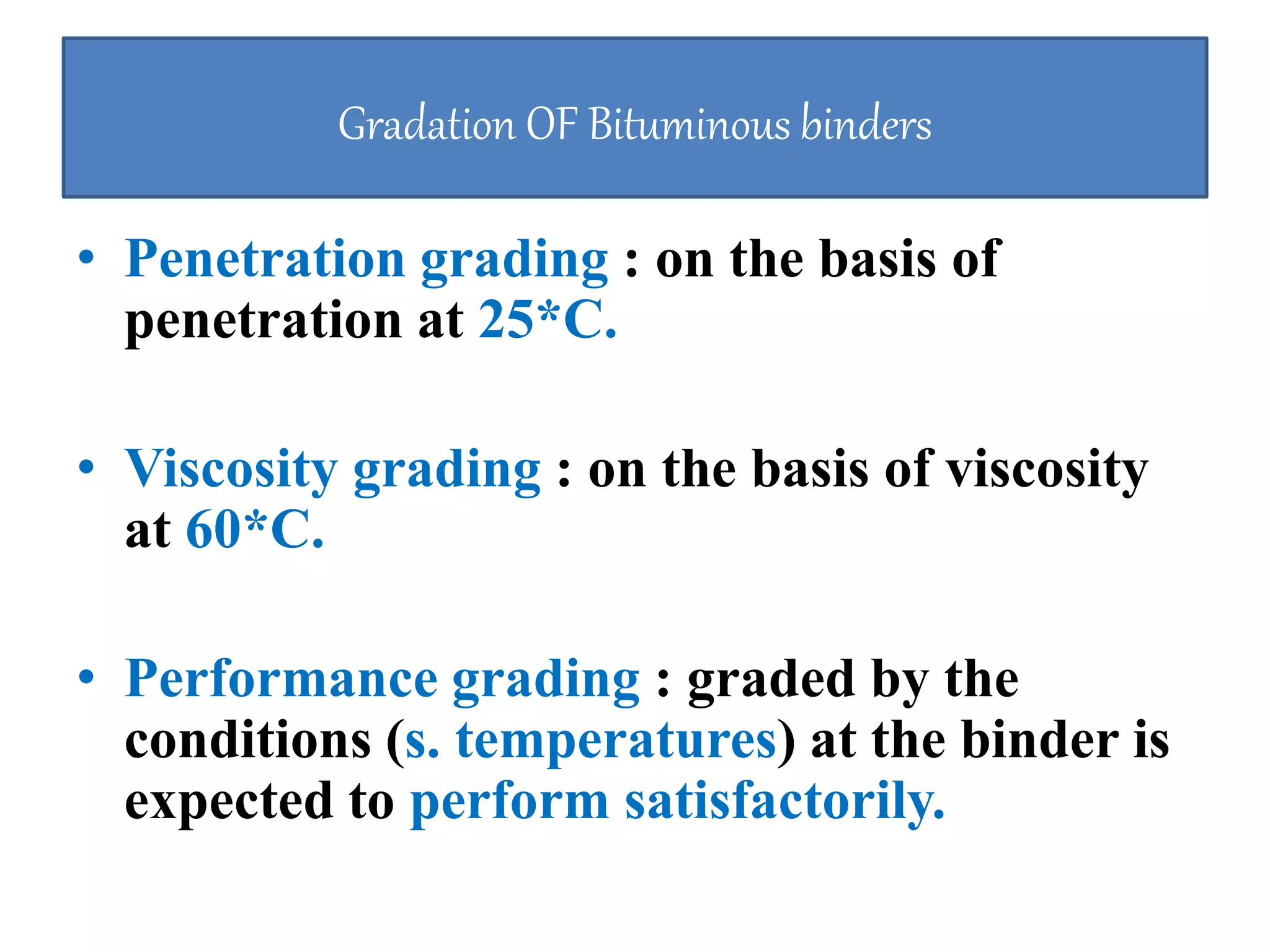 Gradation OF Bituminous binders

• Penetration grading : on the basis of penetration at 25*C.

• Viscosity grading : on the basis of viscosity at 60*C.

• Performance grading : graded by the conditions (s. temperatures) at the binder is expected to perform satisfactorily.